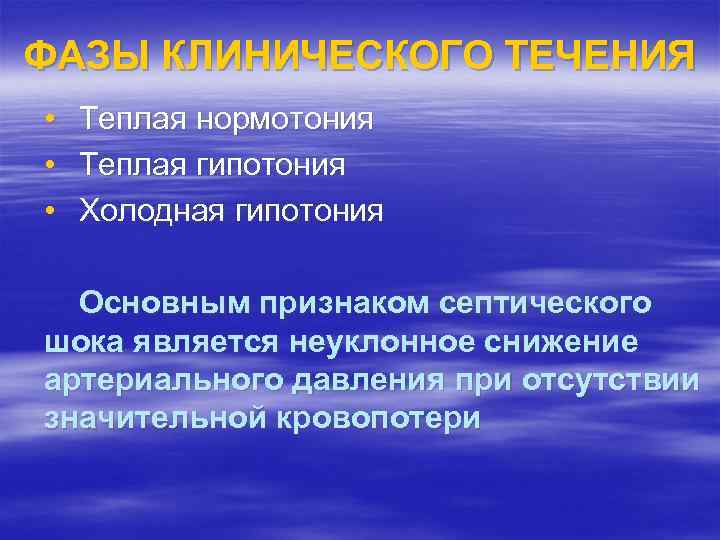 ФАЗЫ КЛИНИЧЕСКОГО ТЕЧЕНИЯ

• Теплая нормотония
• Теплая гипотония
• Холодная гипотония

Основным признаком септического шока является неуклонное снижение артериального давления при отсутствии значительной кровопотери